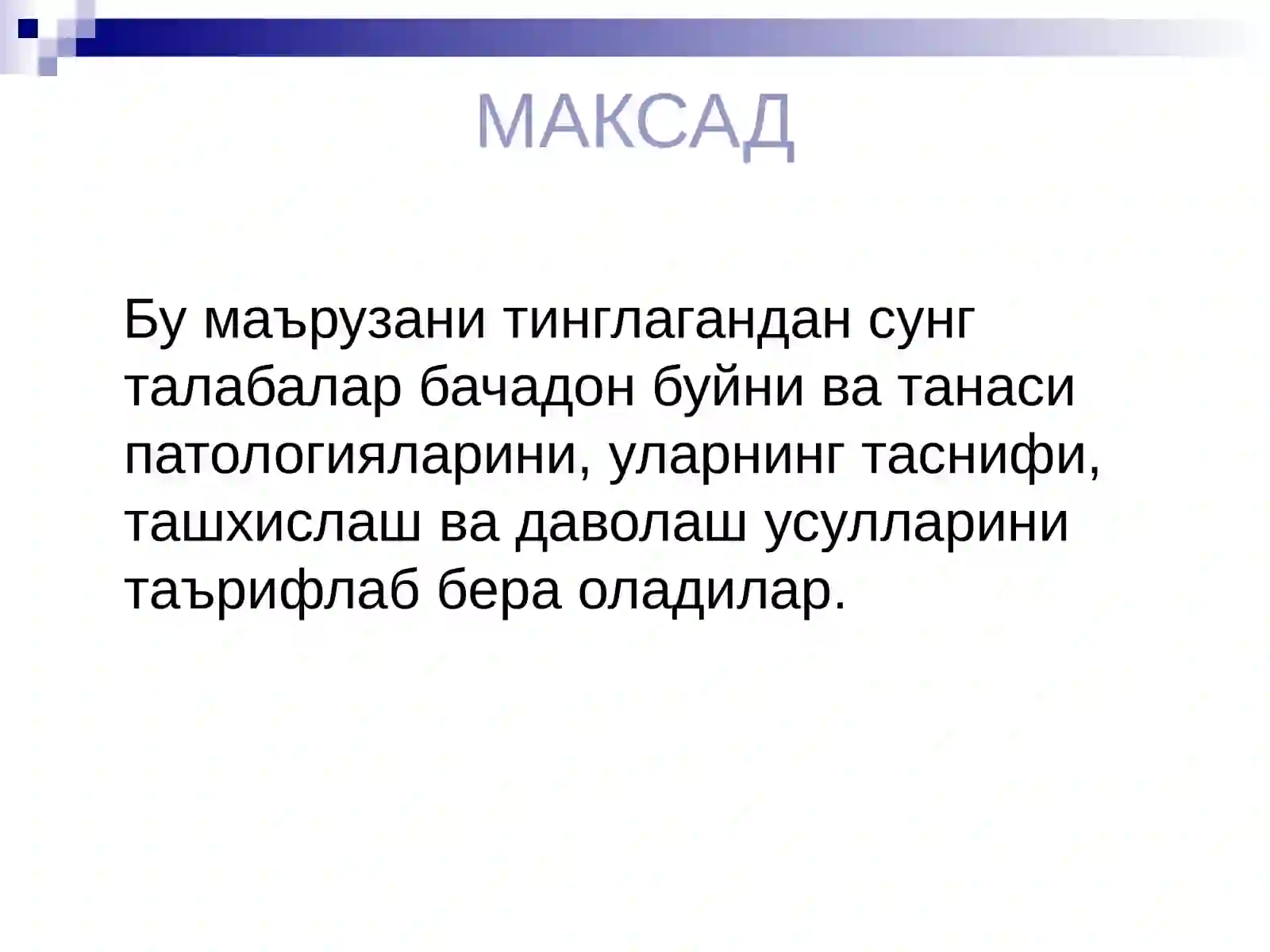 МАКСАД

Бу маърузани тинглагандан сунг талабалар бачадон буйни ва танаси патологияларини, уларнинг таснифи, ташхислаш ва даволаш усулларини таърифлаб бера оладилар.